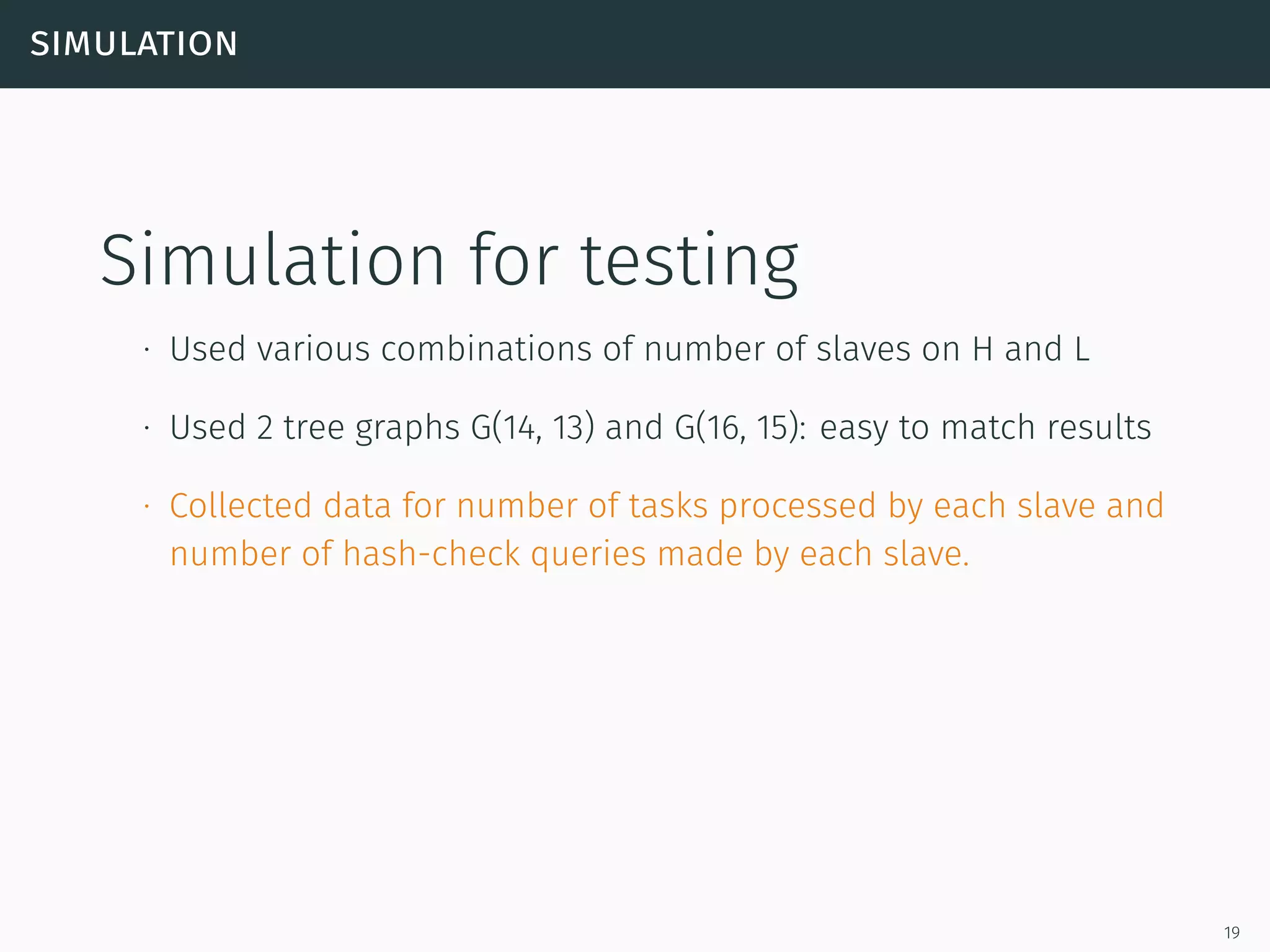 SIMULATION

Simulation for testing

· Used various combinations of number of slaves on H and L

· Used 2 tree graphs G(14, 13) and G(16, 15): easy to match results

· Collected data for number of tasks processed by each slave and number of hash-check queries made by each slave.

19